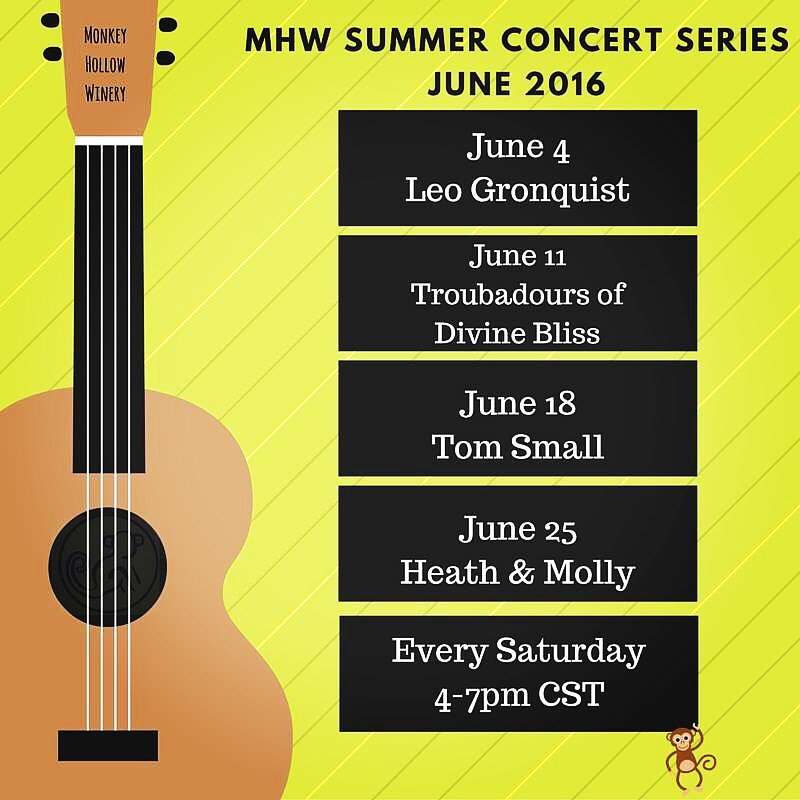 MONKEY
HOLLOW
WINERY

MHW SUMMER CONCERT SERIES
JUNE 2016

June 4
Leo Gronquist

June 11
Troubadours of
Divine Bliss

June 18
Tom Small

June 25
Heath & Molly

Every Saturday
4-7pm CST